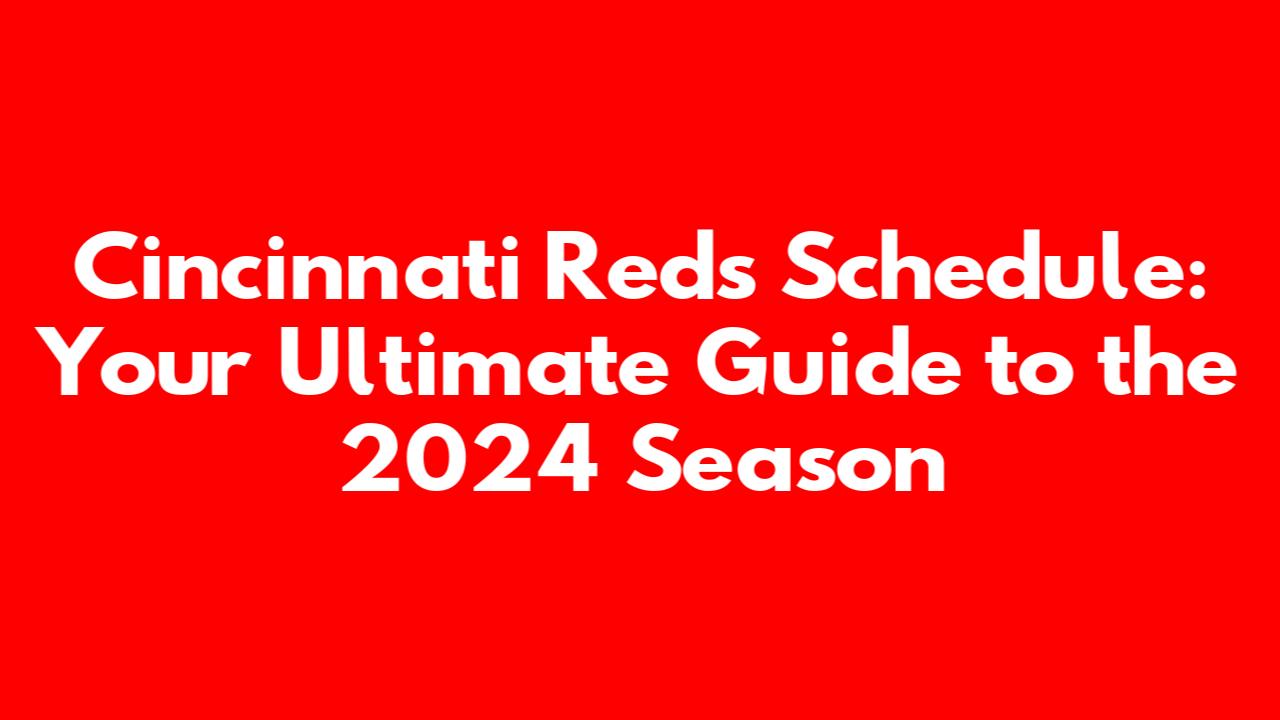 Cincinnati Reds Schedule: Your Ultimate Guide to the 2024 Season